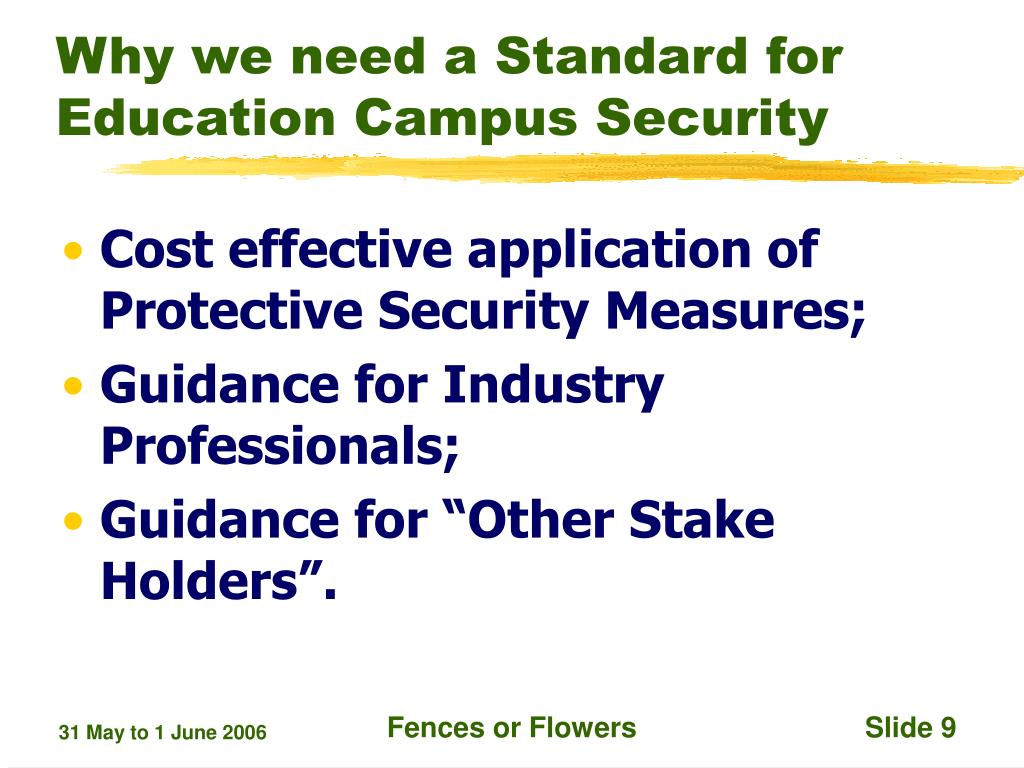 Why we need a Standard for Education Campus Security

• Cost effective application of Protective Security Measures;
• Guidance for Industry Professionals;
• Guidance for “Other Stake Holders”.

31 May to 1 June 2006
Fences or Flowers
Slide 9